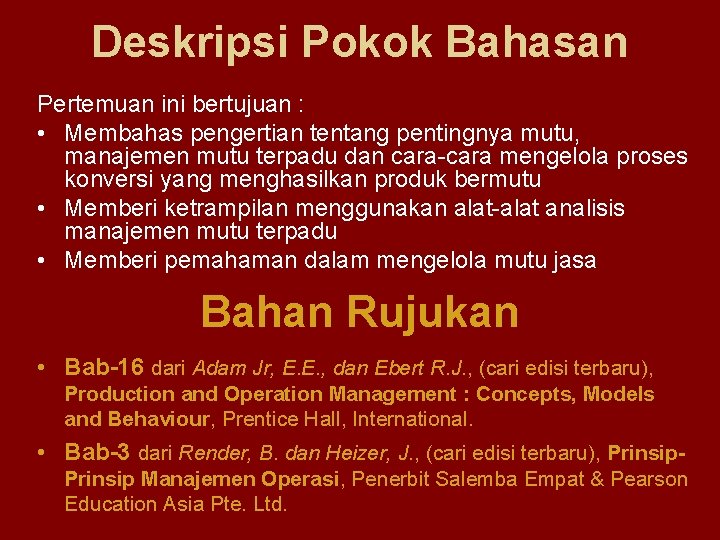 Deskripsi Pokok Bahasan

Pertemuan ini bertujuan :

• Membahas pengertian tentang pentingnya mutu, manajemen mutu terpadu dan cara-cara mengelola proses konversi yang menghasilkan produk bermutu
• Memberi ketrampilan menggunakan alat-alat analisis manajemen mutu terpadu
• Memberi pemahaman dalam mengelola mutu jasa

Bahan Rujukan

• Bab-16 dari Adam Jr, E.E., dan Ebert R.J., (cari edisi terbaru), Production and Operation Management : Concepts, Models and Behaviour, Prentice Hall, International.
• Bab-3 dari Render, B. dan Heizer, J., (cari edisi terbaru), Prinsip-Prinsip Manajemen Operasi, Penerbit Salemba Empat & Pearson Education Asia Pte. Ltd.